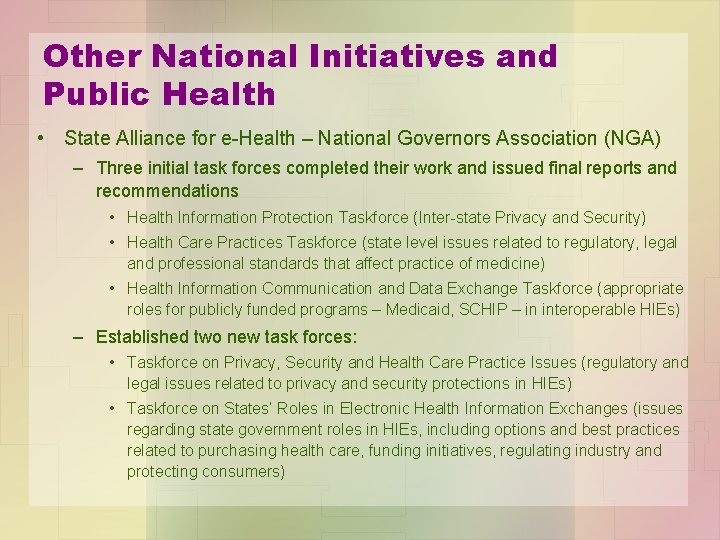 Other National Initiatives and Public Health

• State Alliance for e-Health – National Governors Association (NGA)

– Three initial task forces completed their work and issued final reports and recommendations

• Health Information Protection Taskforce (Inter-state Privacy and Security)

• Health Care Practices Taskforce (state level issues related to regulatory, legal and professional standards that affect practice of medicine)

• Health Information Communication and Data Exchange Taskforce (appropriate roles for publicly funded programs – Medicaid, SCHIP – in interoperable HIEs)

– Established two new task forces:

• Taskforce on Privacy, Security and Health Care Practice Issues (regulatory and legal issues related to privacy and security protections in HIEs)

• Taskforce on States' Roles in Electronic Health Information Exchanges (issues regarding state government roles in HIEs, including options and best practices related to purchasing health care, funding initiatives, regulating industry and protecting consumers)